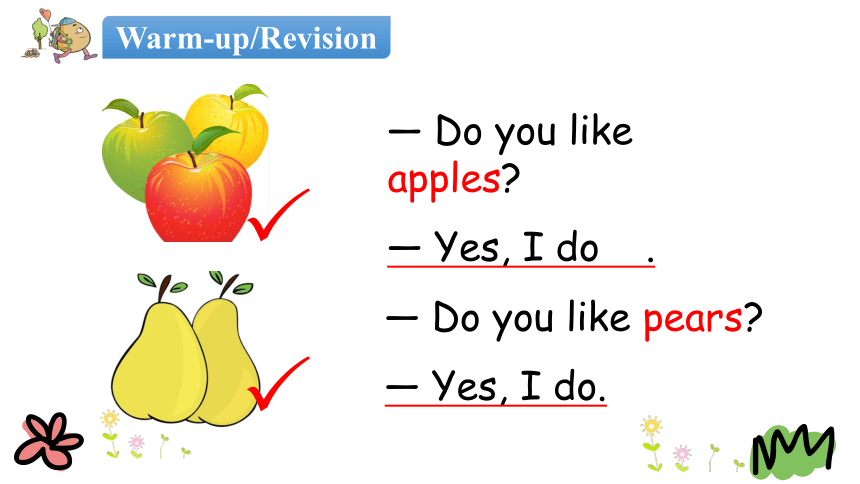 Warm-up/Revision

— Do you like apples?

— Yes, I do .

— Do you like pears?

— Yes, I do.